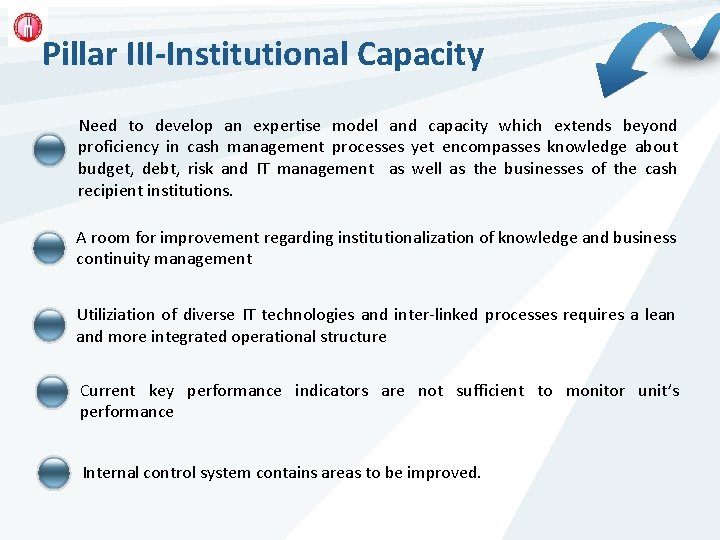 Pillar III-Institutional Capacity

Need to develop an expertise model and capacity which extends beyond proficiency in cash management processes yet encompasses knowledge about budget, debt, risk and IT management as well as the businesses of the cash recipient institutions.

A room for improvement regarding institutionalization of knowledge and business continuity management

Utiliziation of diverse IT technologies and inter-linked processes requires a lean and more integrated operational structure

Current key performance indicators are not sufficient to monitor unit's performance

Internal control system contains areas to be improved.